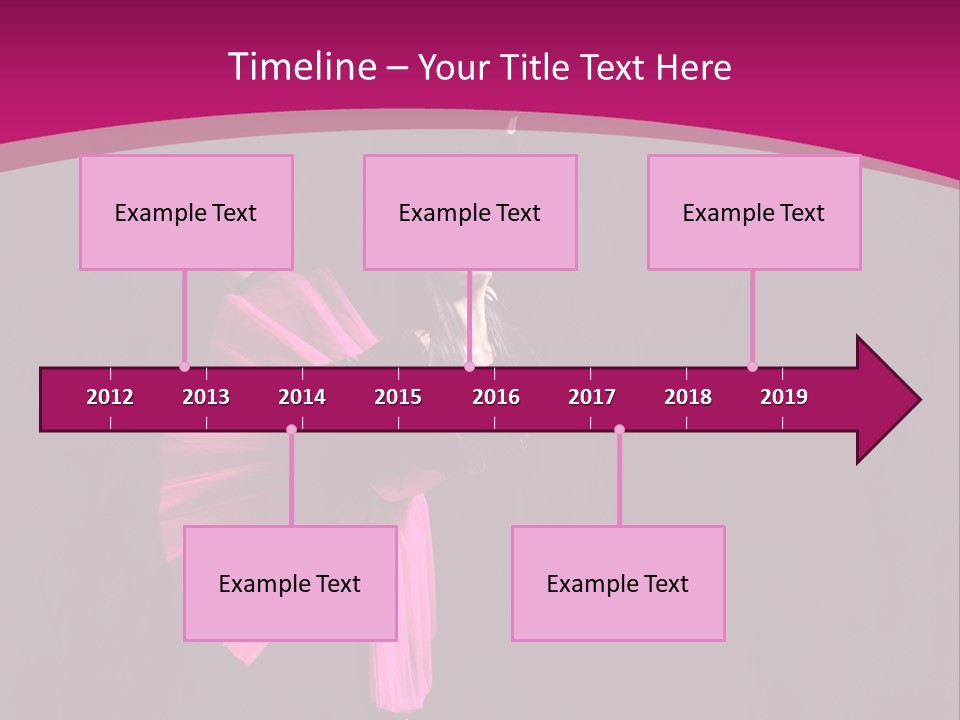 Timeline – Your Title Text Here

Example Text

Example Text

Example Text

2012 2013 2014 2015 2016 2017 2018 2019

Example Text

Example Text